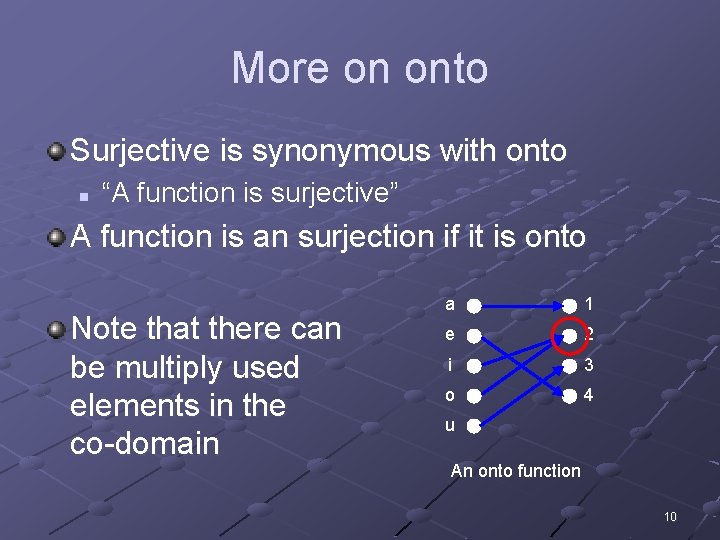 More on onto

Surjective is synonymous with onto

“A function is surjective”

A function is an surjection if it is onto

Note that there can be multiply used elements in the co-domain

a
e
i
o
u

1
2
3
4

An onto function

10